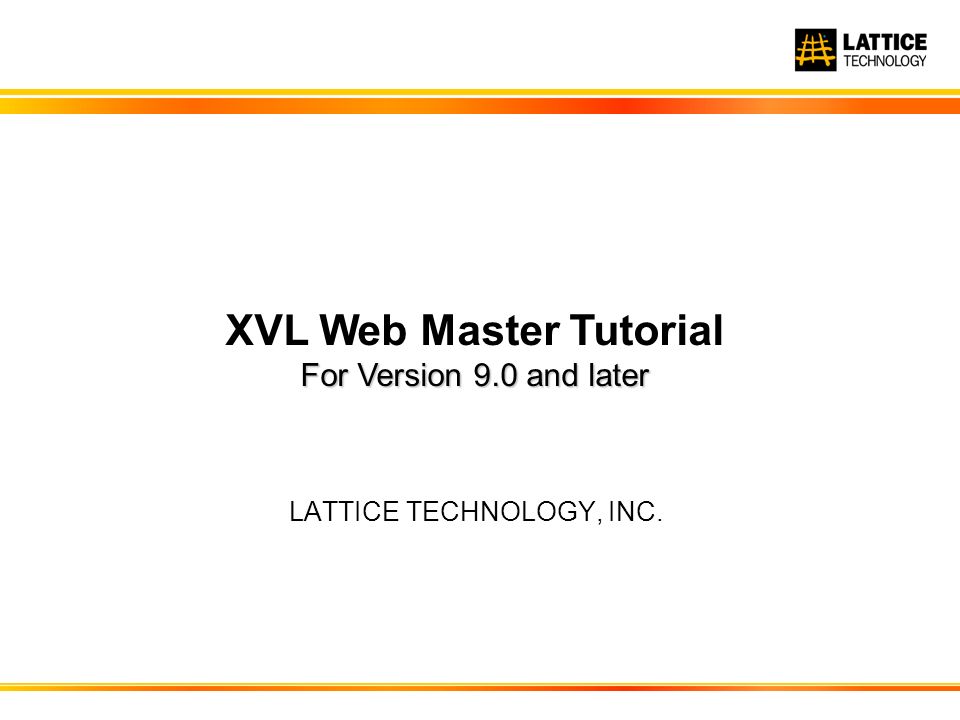 LATTICE TECHNOLOGY

XVL Web Master Tutorial
For Version 9.0 and later

LATTICE TECHNOLOGY, INC.